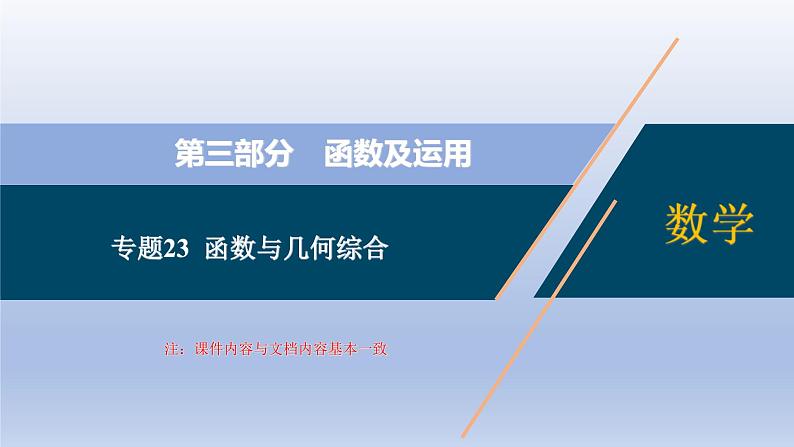 第三部分　函数及运用

专题23　函数与几何综合

数学

注：课件内容与文档内容基本一致